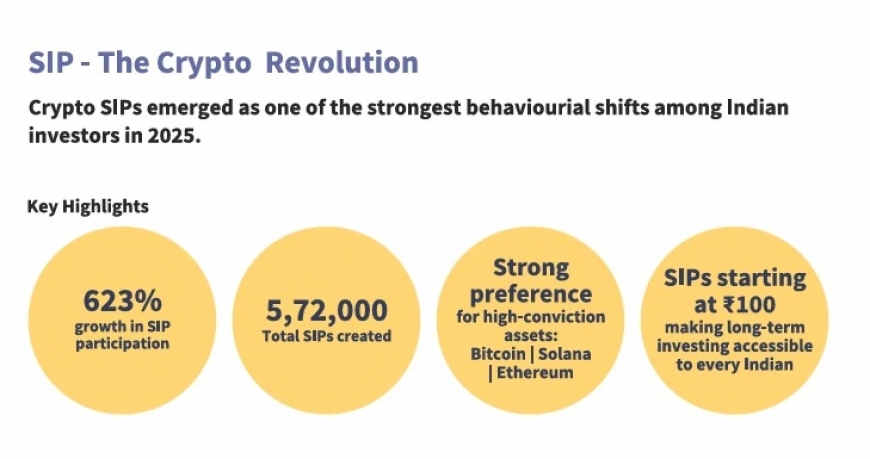 SIP - The Crypto Revolution

Crypto SIPs emerged as one of the strongest behaviourial shifts among Indian investors in 2025.

Key Highlights

623%
growth in SIP participation

5,72,000
Total SIPs created

Strong preference
for high-conviction assets:
Bitcoin | Solana | Ethereum

SIPs starting at ₹100
making long-term investing accessible to every Indian